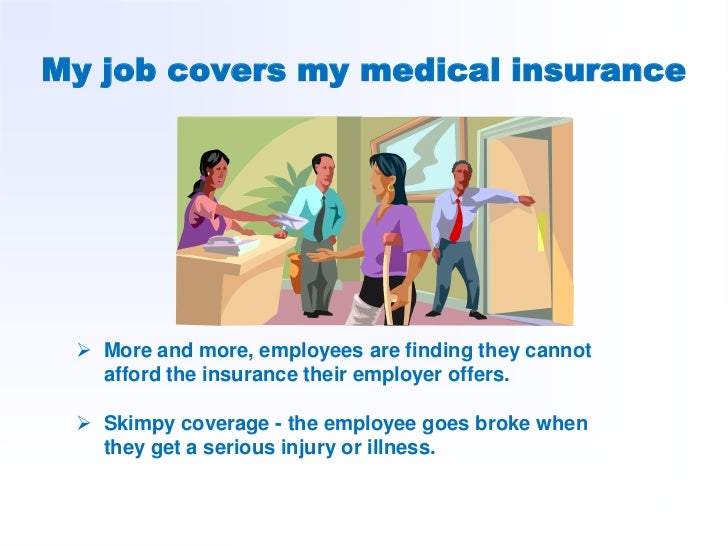 My job covers my medical insurance

➢ More and more, employees are finding they cannot afford the insurance their employer offers.

➢ Skimpy coverage - the employee goes broke when they get a serious injury or illness.